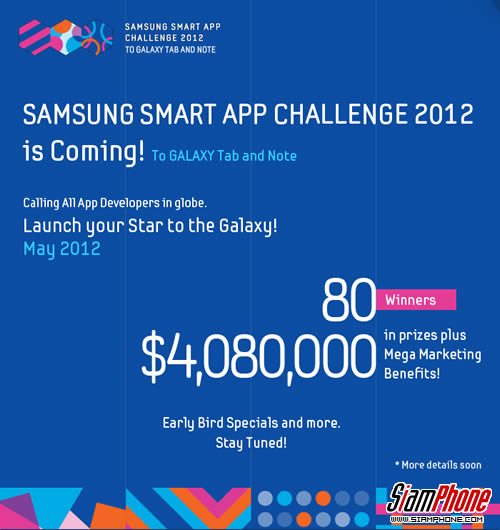 SAMSUNG SMART APP CHALLENGE 2012 TO GALAXY TAB AND NOTE

SAMSUNG SMART APP CHALLENGE 2012 is Coming! To GALAXY Tab and Note

Calling All App Developers in globe.

Launch your Star to the Galaxy!

May 2012

80 Winners

$4,080,000 in prizes plus Mega Marketing Benefits!

Early Bird Specials and more. Stay Tuned!

* More details soon

SiamPhone
WWW.SIAMPHONE.COM